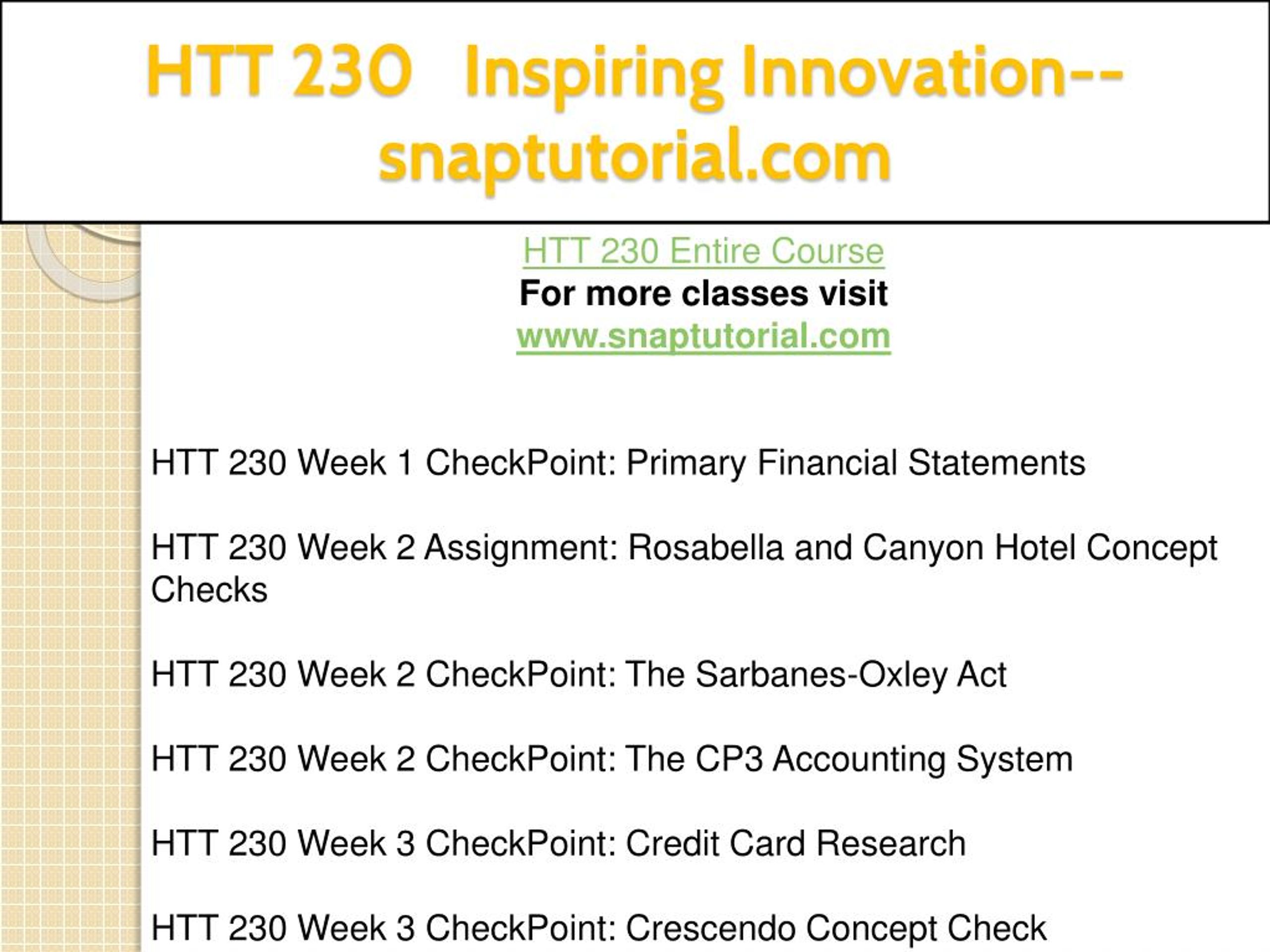 HTT 230 Inspiring Innovation--snaptutorial.com

HTT 230 Entire Course
For more classes visit
www.snaptutorial.com

HTT 230 Week 1 CheckPoint: Primary Financial Statements

HTT 230 Week 2 Assignment: Rosabella and Canyon Hotel Concept Checks

HTT 230 Week 2 CheckPoint: The Sarbanes-Oxley Act

HTT 230 Week 2 CheckPoint: The CP3 Accounting System

HTT 230 Week 3 CheckPoint: Credit Card Research

HTT 230 Week 3 CheckPoint: Crescendo Concept Check